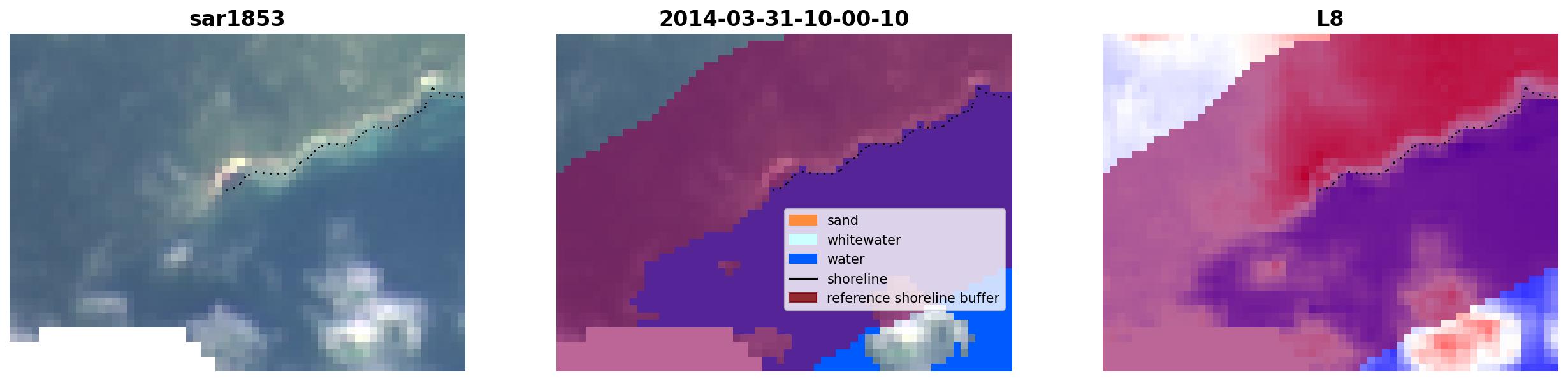 sar1853

2014-03-31-10-00-10

sand
whitewater
water
shoreline
reference shoreline buffer

L8